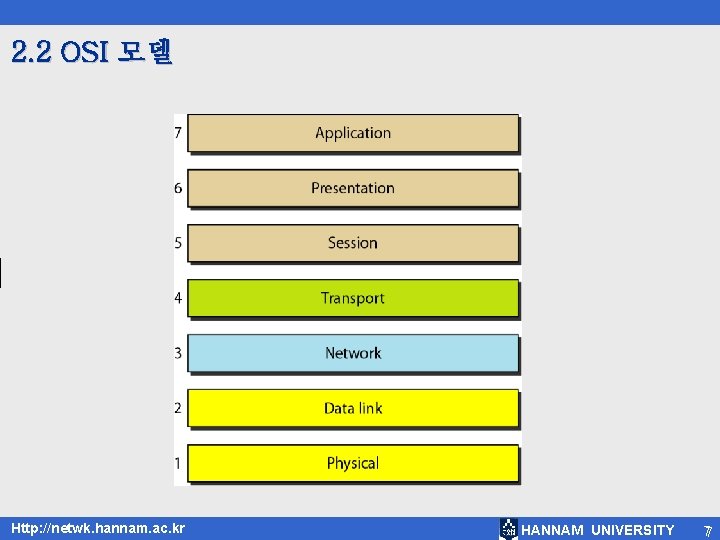 2.2 OSI 모델

7 Application

6 Presentation

5 Session

4 Transport

3 Network

2 Data link

1 Physical

Http://netwk.hannam.ac.kr

HANNAM UNIVERSITY 7